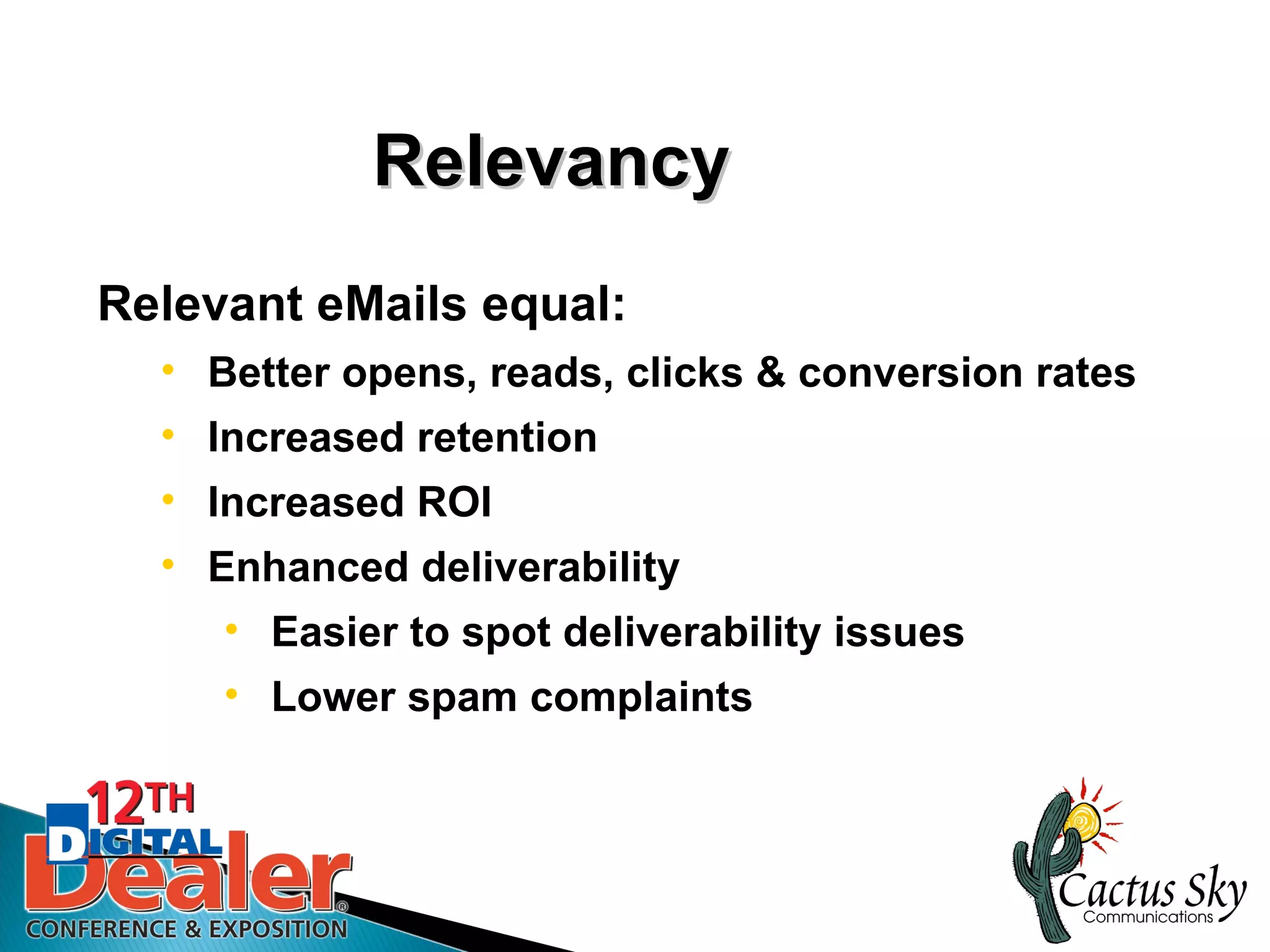 Relevancy

Relevant eMails equal:

• Better opens, reads, clicks & conversion rates
• Increased retention
• Increased ROI
• Enhanced deliverability
  • Easier to spot deliverability issues
  • Lower spam complaints

12TH DIGITAL Dealer® CONFERENCE & EXPOSITION

Cactus Sky Communications